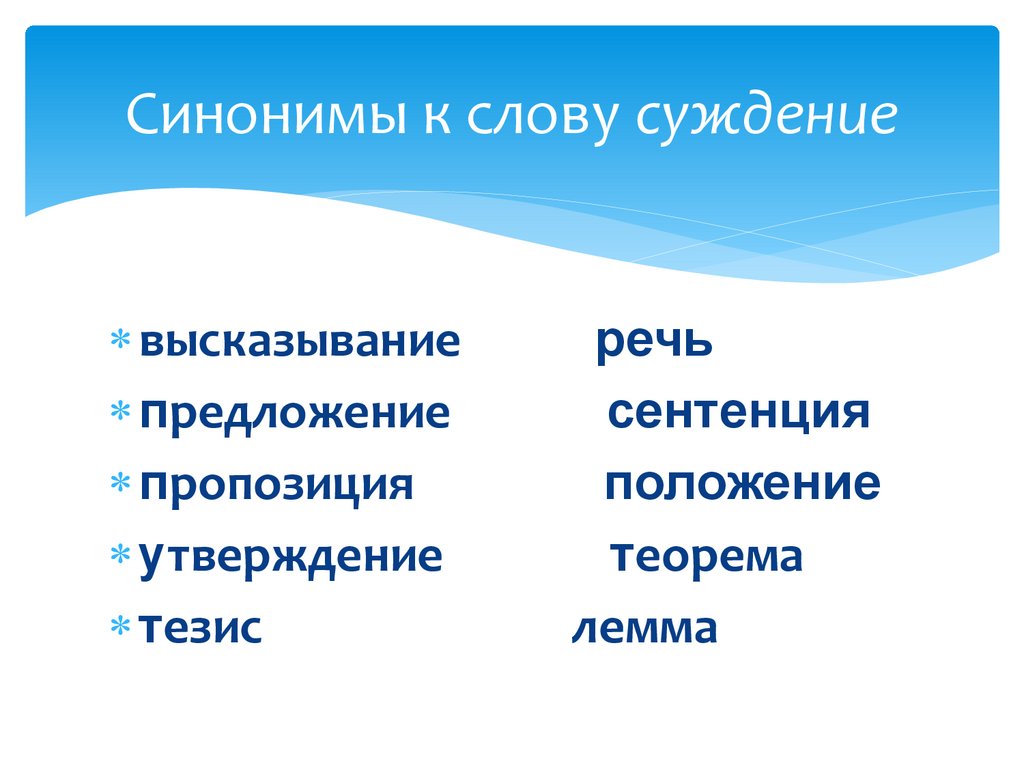 Синонимы к слову суждение

* высказывание речь
* предложение сентенция
* пропозиция положение
* утверждение теорема
* тезис лемма